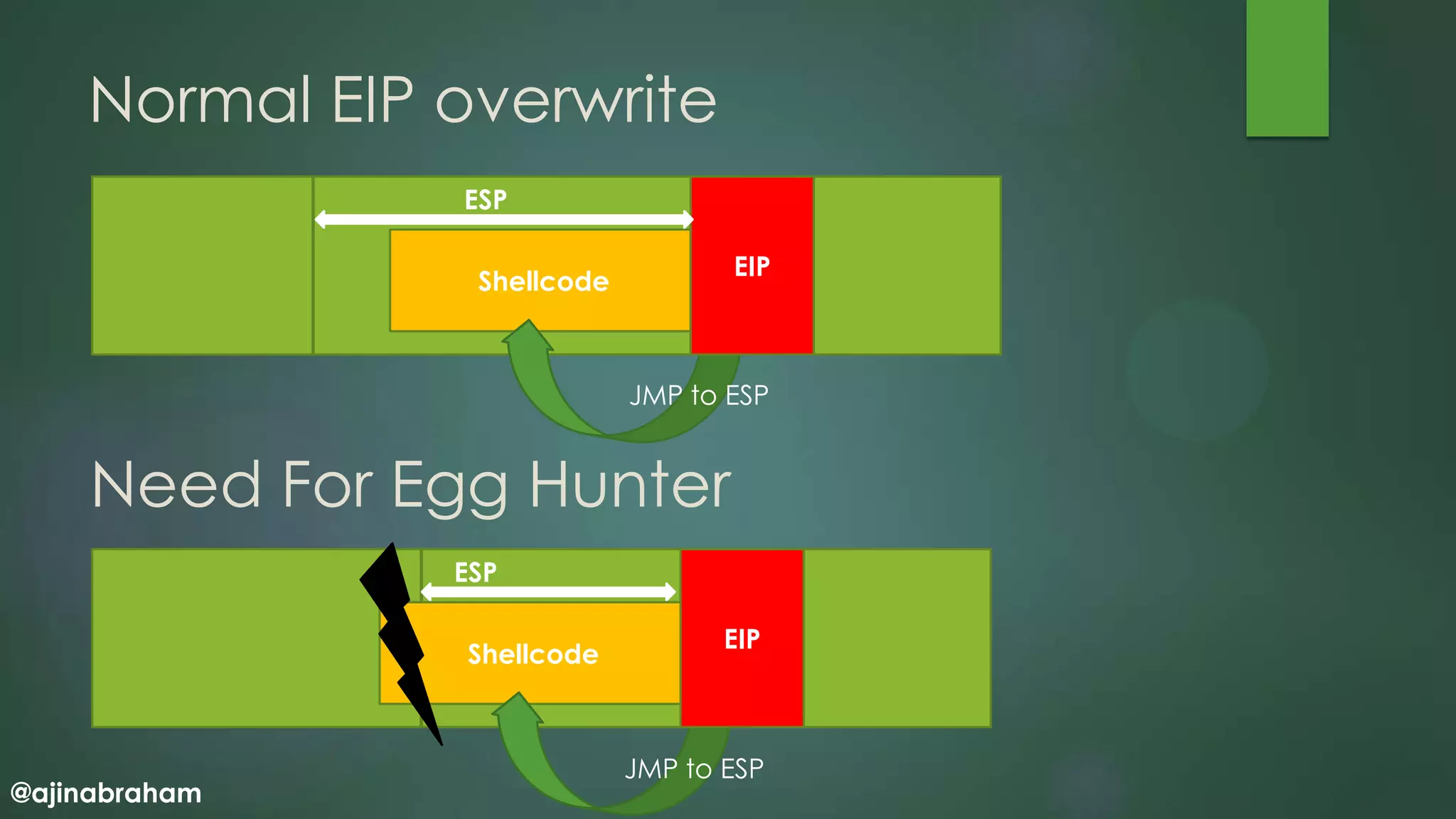 Normal EIP overwrite

ESP

Shellcode

EIP

JMP to ESP

Need For Egg Hunter

ESP

Shellcode

EIP

JMP to ESP

@ajinabraham